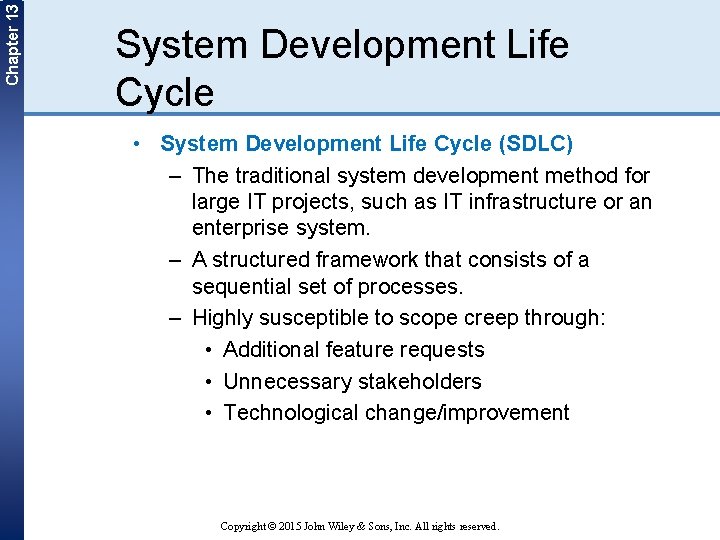 Chapter 13

System Development Life Cycle

• System Development Life Cycle (SDLC)
– The traditional system development method for large IT projects, such as IT infrastructure or an enterprise system.
– A structured framework that consists of a sequential set of processes.
– Highly susceptible to scope creep through:
• Additional feature requests
• Unnecessary stakeholders
• Technological change/improvement

Copyright © 2015 John Wiley & Sons, Inc. All rights reserved.